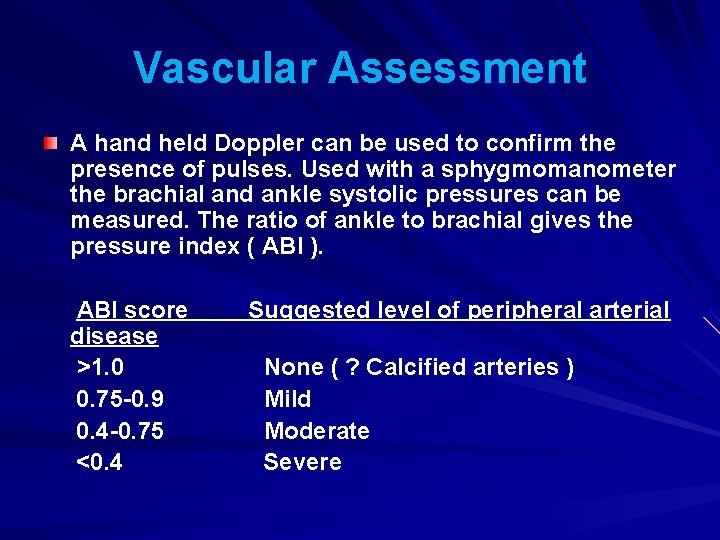 Vascular Assessment

A hand held Doppler can be used to confirm the presence of pulses. Used with a sphygmomanometer the brachial and ankle systolic pressures can be measured. The ratio of ankle to brachial gives the pressure index ( ABI ).

| ABI score | Suggested level of peripheral arterial disease |
|---|---|
| >1.0 | None ( ? Calcified arteries ) |
| 0.75-0.9 | Mild |
| 0.4-0.75 | Moderate |
| <0.4 | Severe |